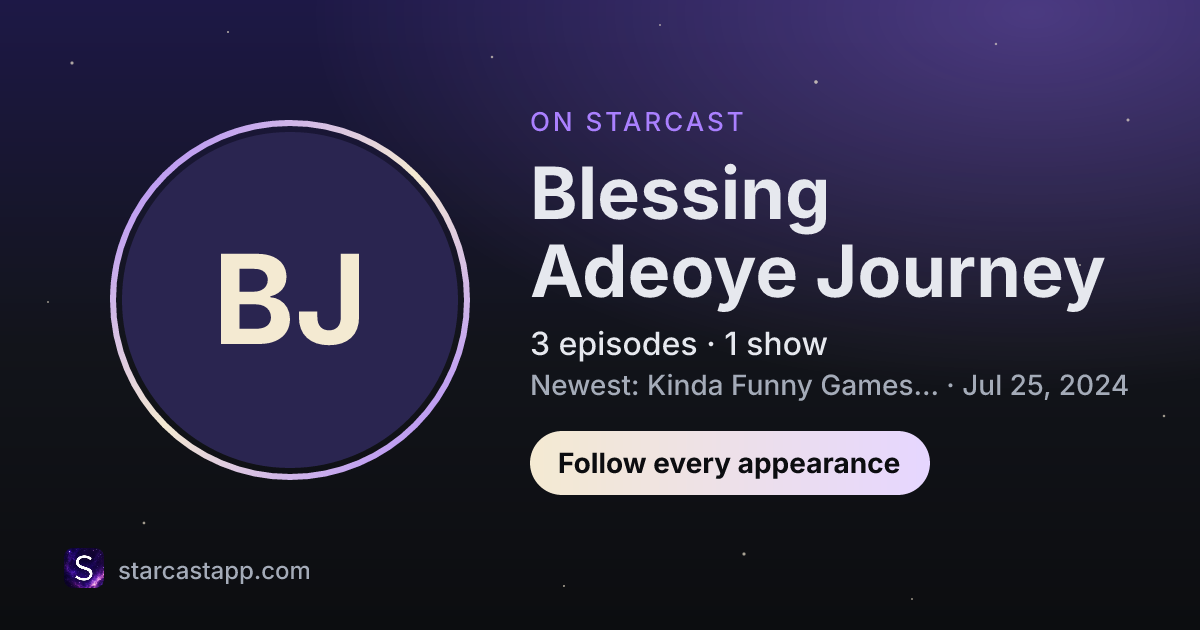 BJ

ON STARCAST

Blessing Adeoye Journey

3 episodes · 1 show

Newest: Kinda Funny Games... · Jul 25, 2024

Follow every appearance

S

starcastapp.com